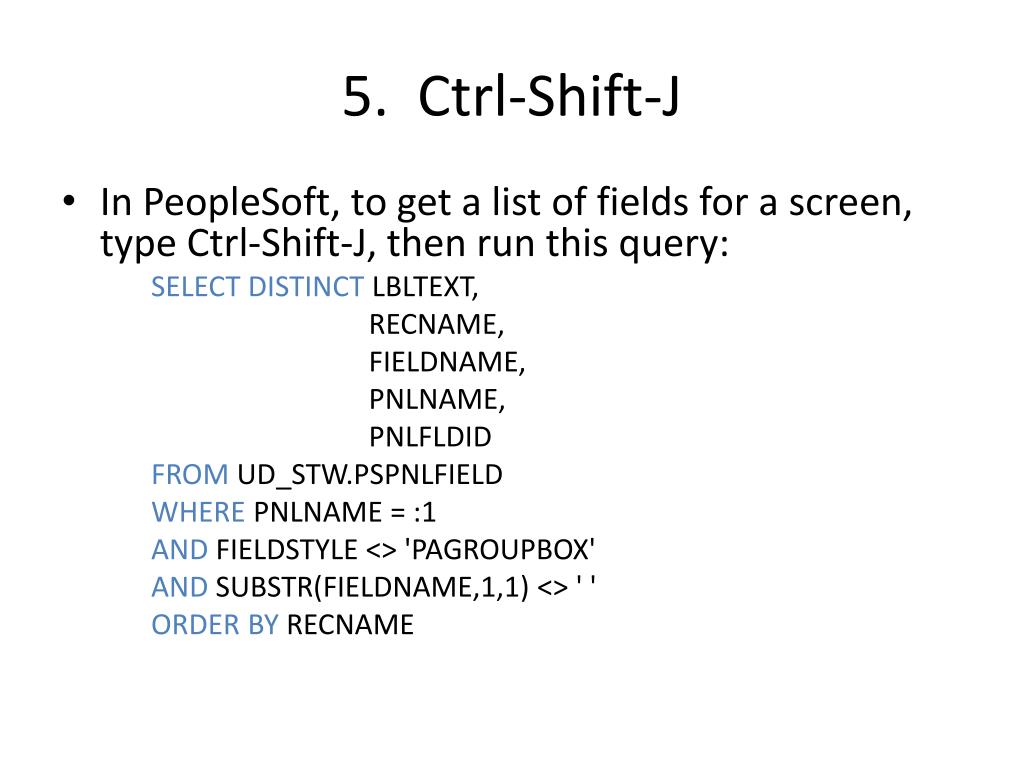 5. Ctrl-Shift-J

• In PeopleSoft, to get a list of fields for a screen, type Ctrl-Shift-J, then run this query:

SELECT DISTINCT LBLTEXT,
RECNAME,
FIELDNAME,
PNLNAME,
PNLFLDID
FROM UD_STW.PSPNLFIELD
WHERE PNLNAME = :1
AND FIELDSTYLE <> 'PAGROUPBOX'
AND SUBSTR(FIELDNAME,1,1) <> ' '
ORDER BY RECNAME